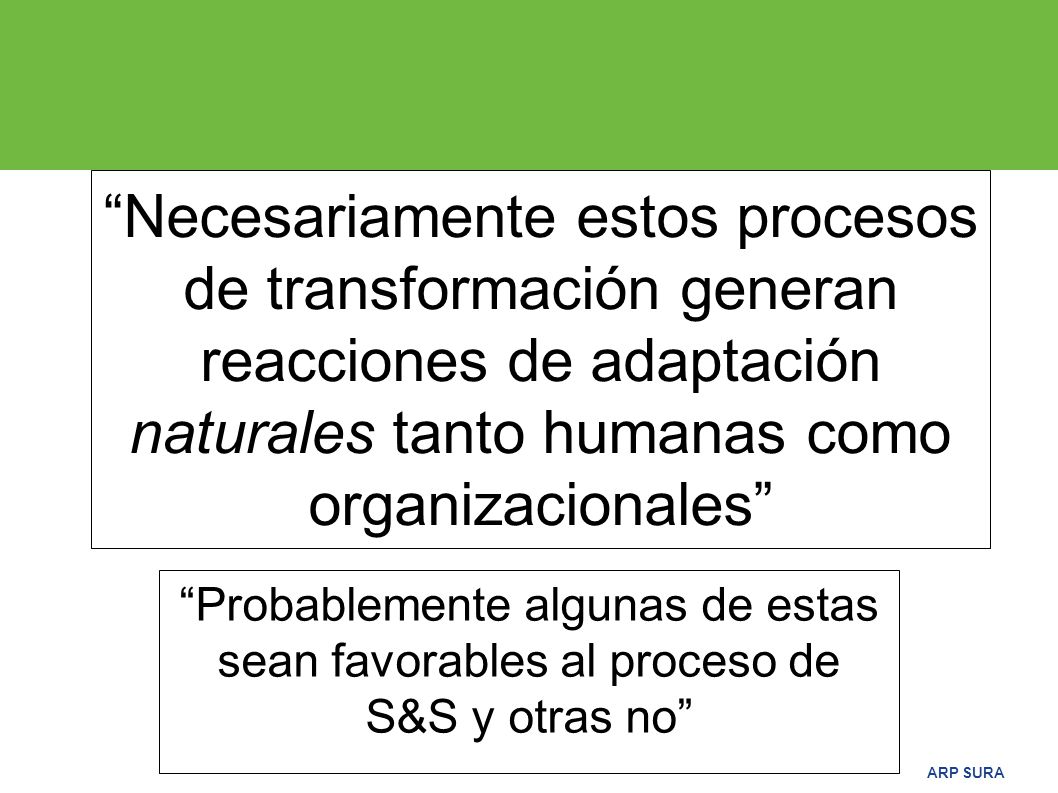 “Necesariamente estos procesos de transformación generan reacciones de adaptación naturales tanto humanas como organizacionales”

“Probablemente algunas de estas sean favorables al proceso de S&S y otras no”

ARP SURA